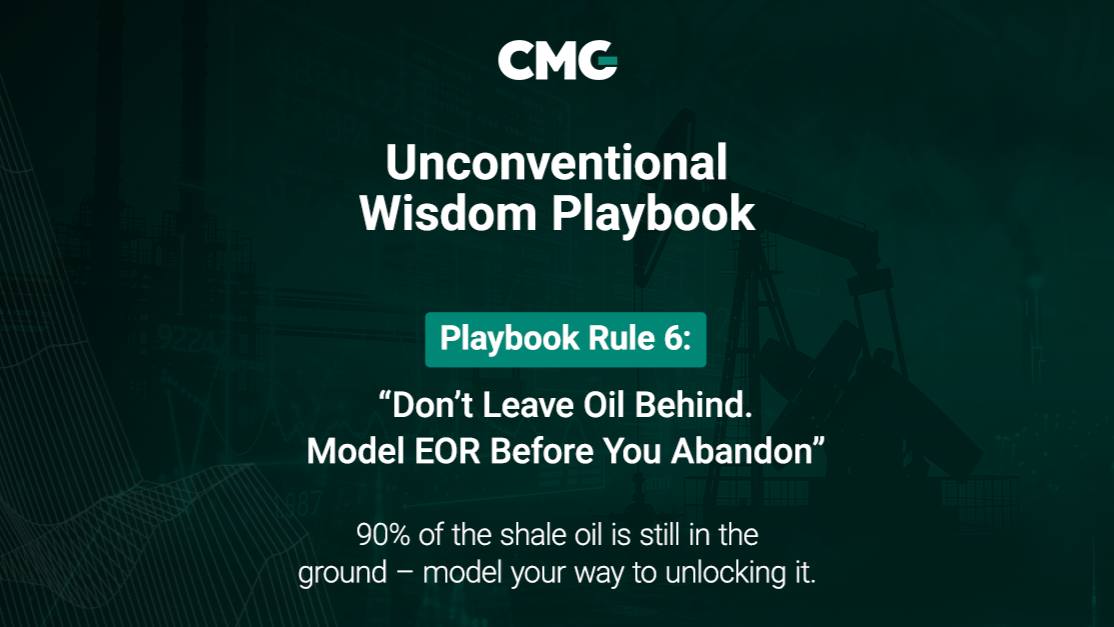 CMG

Unconventional Wisdom Playbook

Playbook Rule 6:

“Don’t Leave Oil Behind. Model EOR Before You Abandon”

90% of the shale oil is still in the ground – model your way to unlocking it.